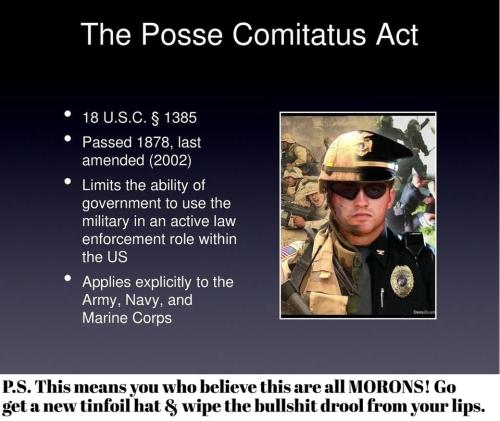 The Posse Comitatus Act

• 18 U.S.C. § 1385
• Passed 1878, last amended (2002)
• Limits the ability of government to use the military in an active law enforcement role within the US
• Applies explicitly to the Army, Navy, and Marine Corps

P.S. This means you who believe this are all MORONS! Go get a new tinfoil hat & wipe the bullshit drool from your lips.